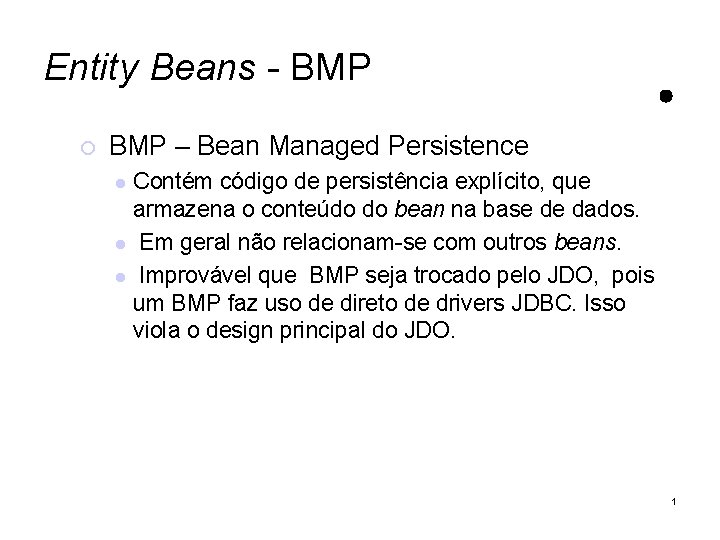 Entity Beans - BMP

BMP – Bean Managed Persistence

Contém código de persistência explícito, que armazena o conteúdo do bean na base de dados.

Em geral não relacionam-se com outros beans.

Improvável que BMP seja trocado pelo JDO, pois um BMP faz uso de direto de drivers JDBC. Isso viola o design principal do JDO.

1